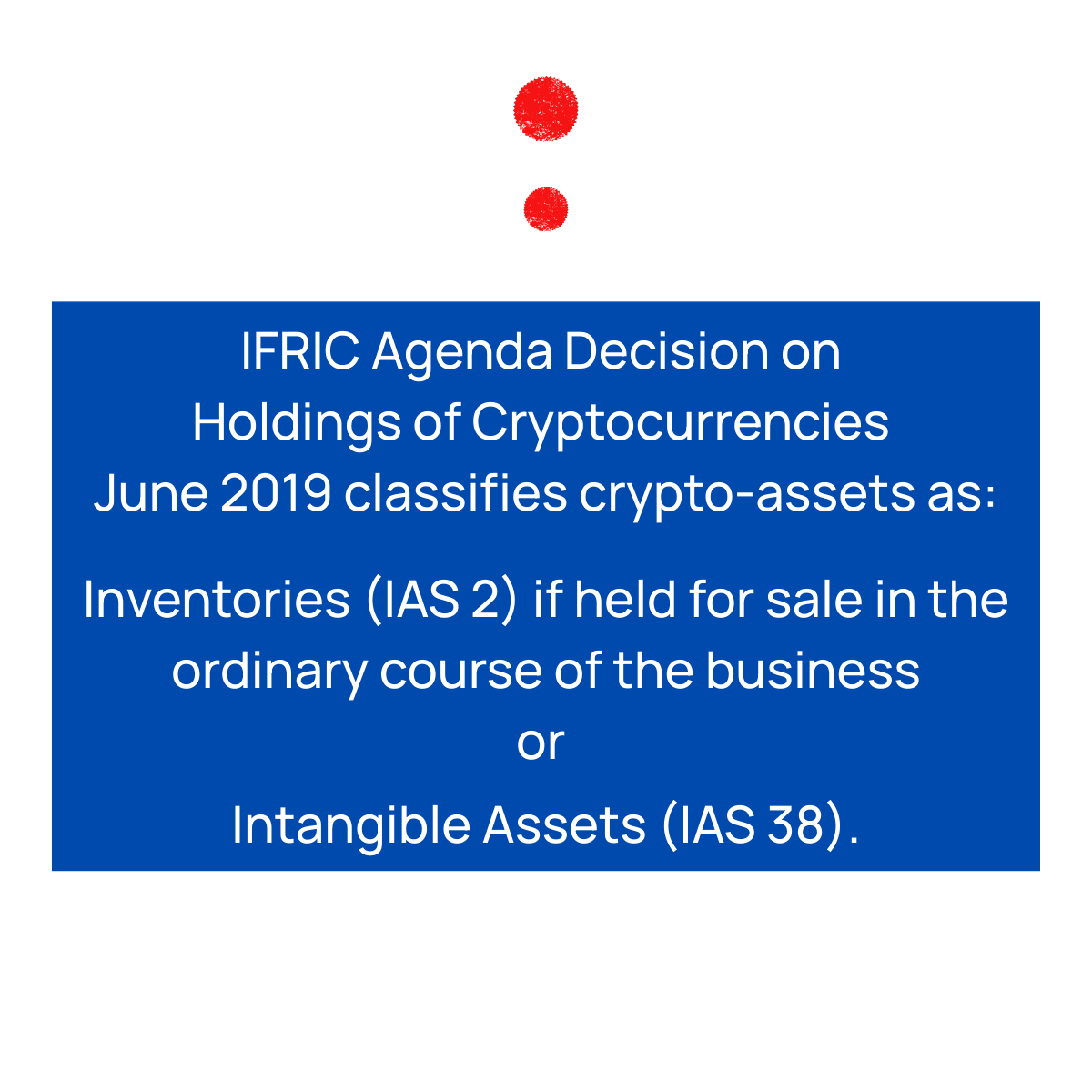 IFRIC Agenda Decision on Holdings of Cryptocurrencies June 2019 classifies crypto-assets as:

Inventories (IAS 2) if held for sale in the ordinary course of the business

or

Intangible Assets (IAS 38).